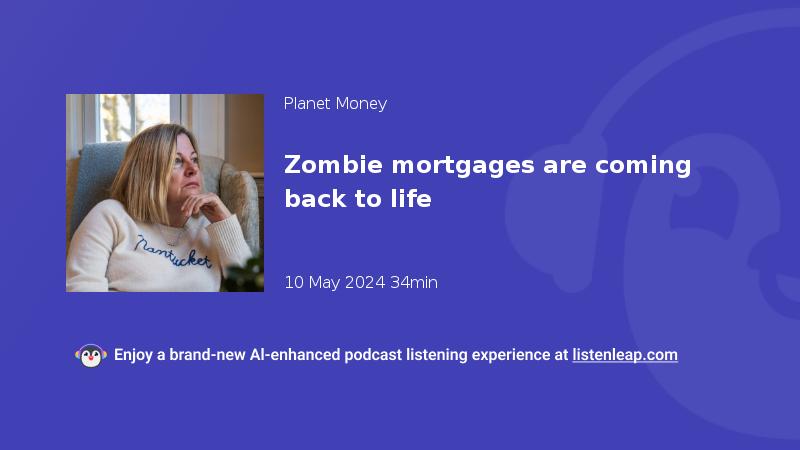 Nantucket

Planet Money

Zombie mortgages are coming back to life

10 May 2024 34min

Enjoy a brand-new AI-enhanced podcast listening experience at listenleap.com